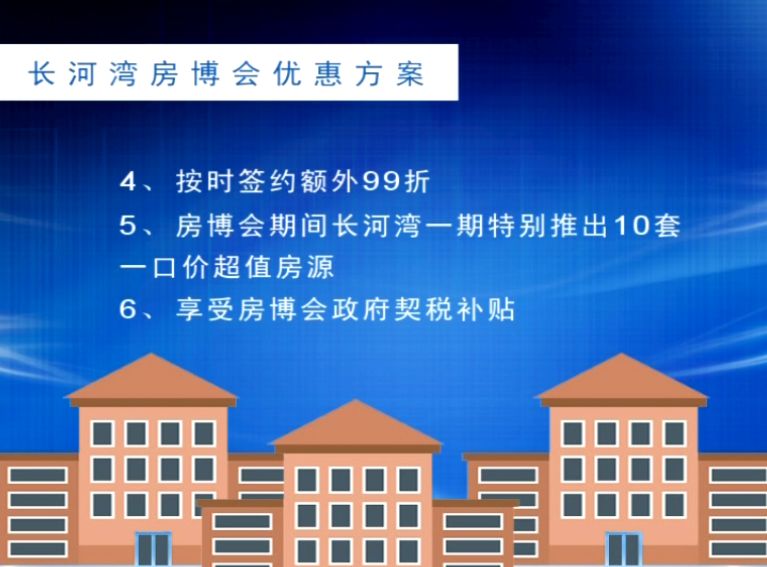 长河湾房博会优惠方案

4、按时签约额外99折

5、房博会期间长河湾一期特别推出10套一口价超值房源

6、享受房博会政府契税补贴